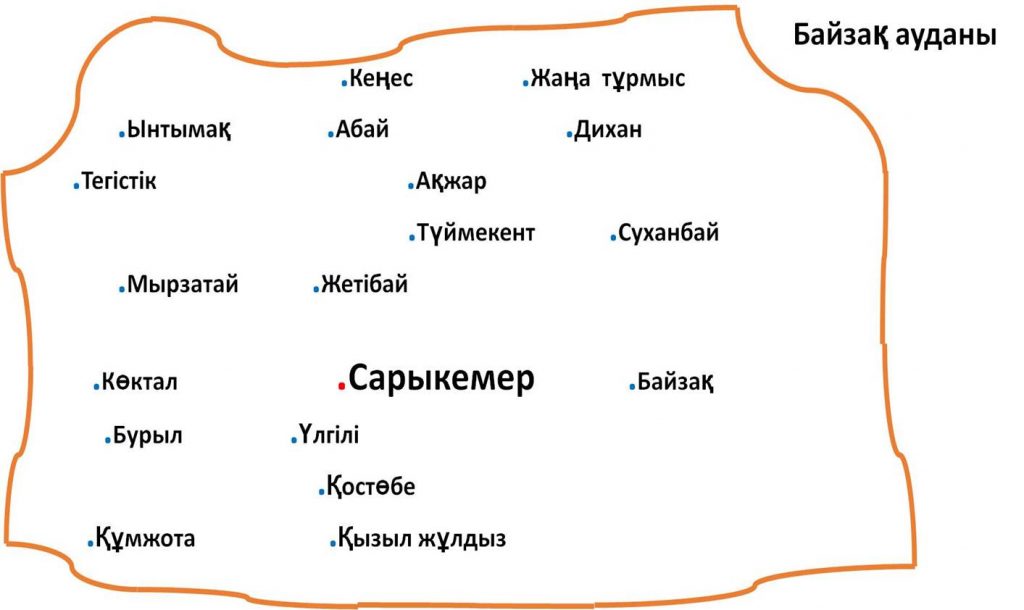 Байзақ ауданы

Кеңес
Жаңа тұрмыс
Ынтымақ
Абай
Дихан
Тегістік
Ақжар
Түймекент
Суханбай
Мырзатай
Жетібай
Көктал
Сарыкемер
Байзақ
Бурыл
Үлгілі
Қостөбе
Құмжота
Қызыл жұлдыз